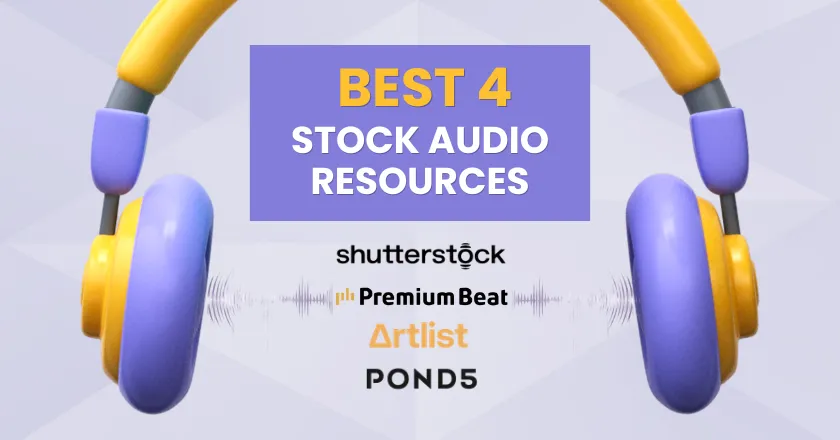 BEST 4
STOCK AUDIO RESOURCES

shutterstock

PremiumBeat

Artlist

POND5